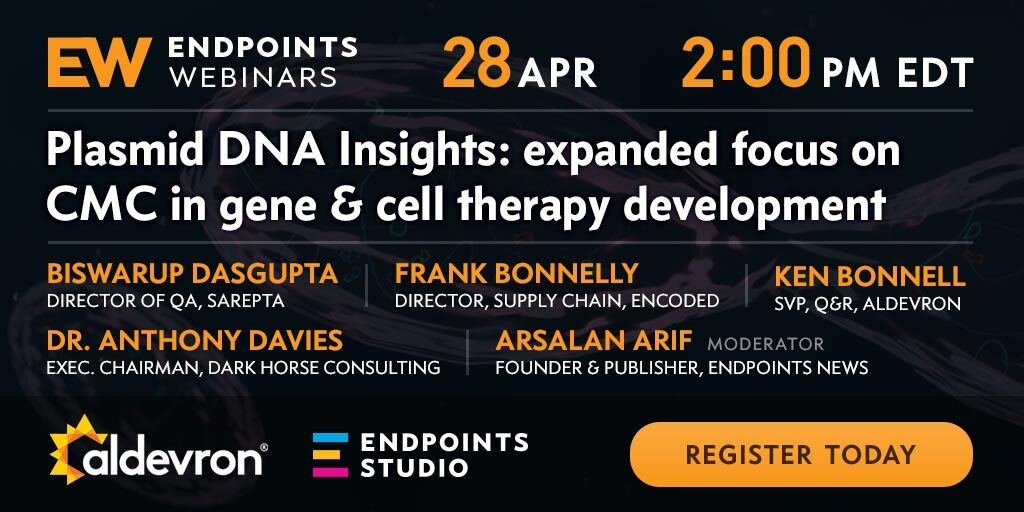 EW ENDPOINTS WEBINARS

28 APR

2:00 PM EDT

Plasmid DNA Insights: expanded focus on CMC in gene & cell therapy development

BISWARUP DASGUPTA
DIRECTOR OF QA, SAREPTA

FRANK BONNELLY
DIRECTOR, SUPPLY CHAIN, ENCODED

KEN BONNELL
SVP, Q&R, ALDEVRON

DR. ANTHONY DAVIES
EXEC. CHAIRMAN, DARK HORSE CONSULTING

ARSALAN ARIF MODERATOR
FOUNDER & PUBLISHER, ENDPOINTS NEWS

aldevron®

ENDPOINTS STUDIO

REGISTER TODAY